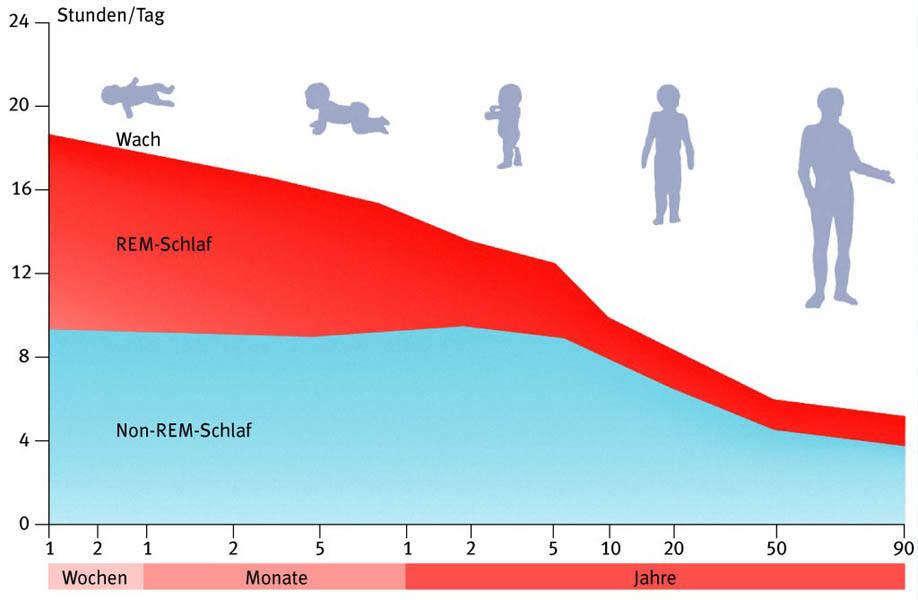 Stunden/Tag
24
20
16
12
8
4
0
Wach
REM-Schlaf
Non-REM-Schlaf
1 2 1 2 5 1 2 5 10 20 50 90
Wochen
Monate
Jahre